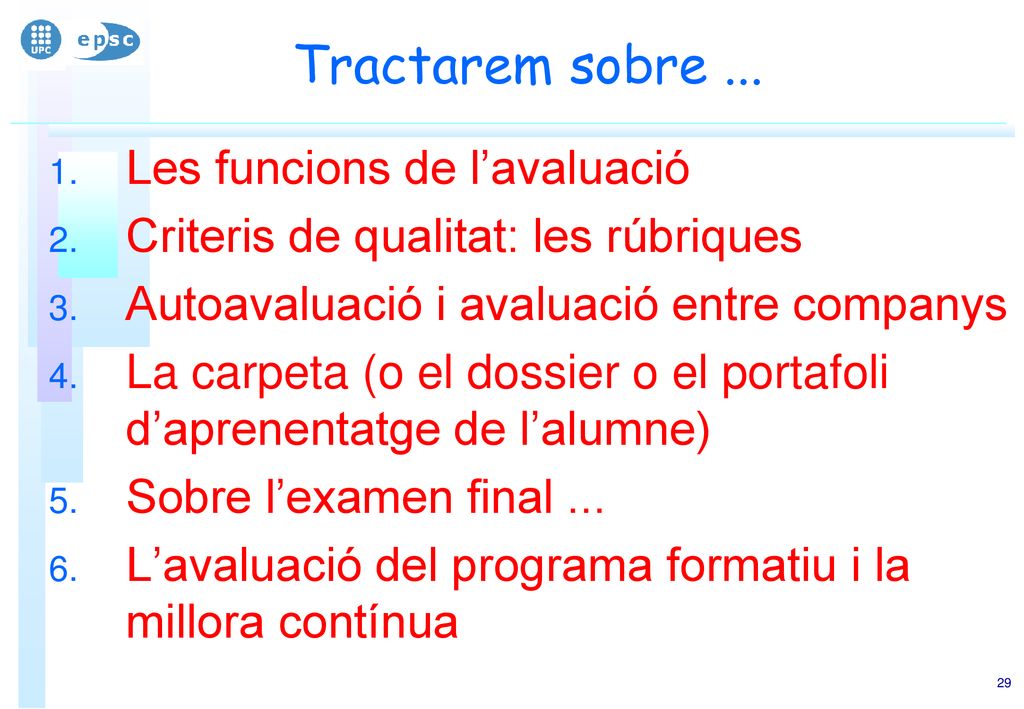 UPC epsc

Tractarem sobre ...

1. Les funcions de l’avaluació
2. Criteris de qualitat: les rúbriques
3. Autoavaluació i avaluació entre companys
4. La carpeta (o el dossier o el portafoli d’aprenentatge de l’alumne)
5. Sobre l’examen final ...
6. L’avaluació del programa formatiu i la millora contínua

29